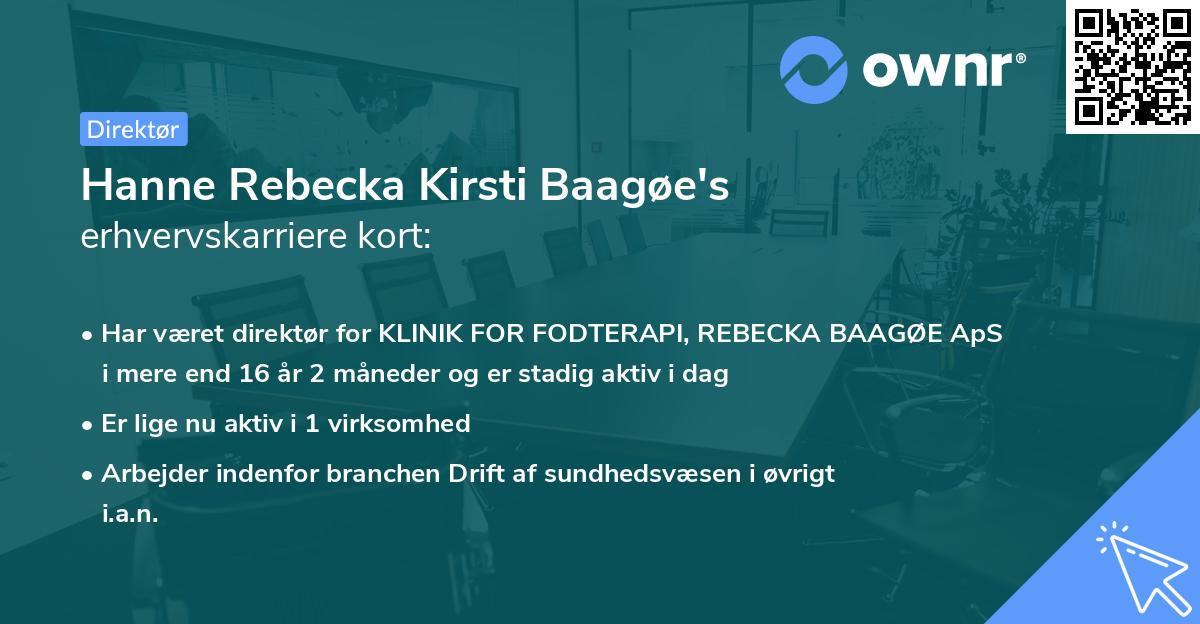 ownr®

Direktør

Hanne Rebecka Kirsti Baagøe's
erhvervskarriere kort:

• Har været direktør for KLINIK FOR FODTERAPI, REBECKA BAAGØE ApS i mere end 16 år 2 måneder og er stadig aktiv i dag

• Er lige nu aktiv i 1 virksomhed

• Arbejder indenfor branchen Drift af sundhedsvæsen i øvrigt i.a.n.